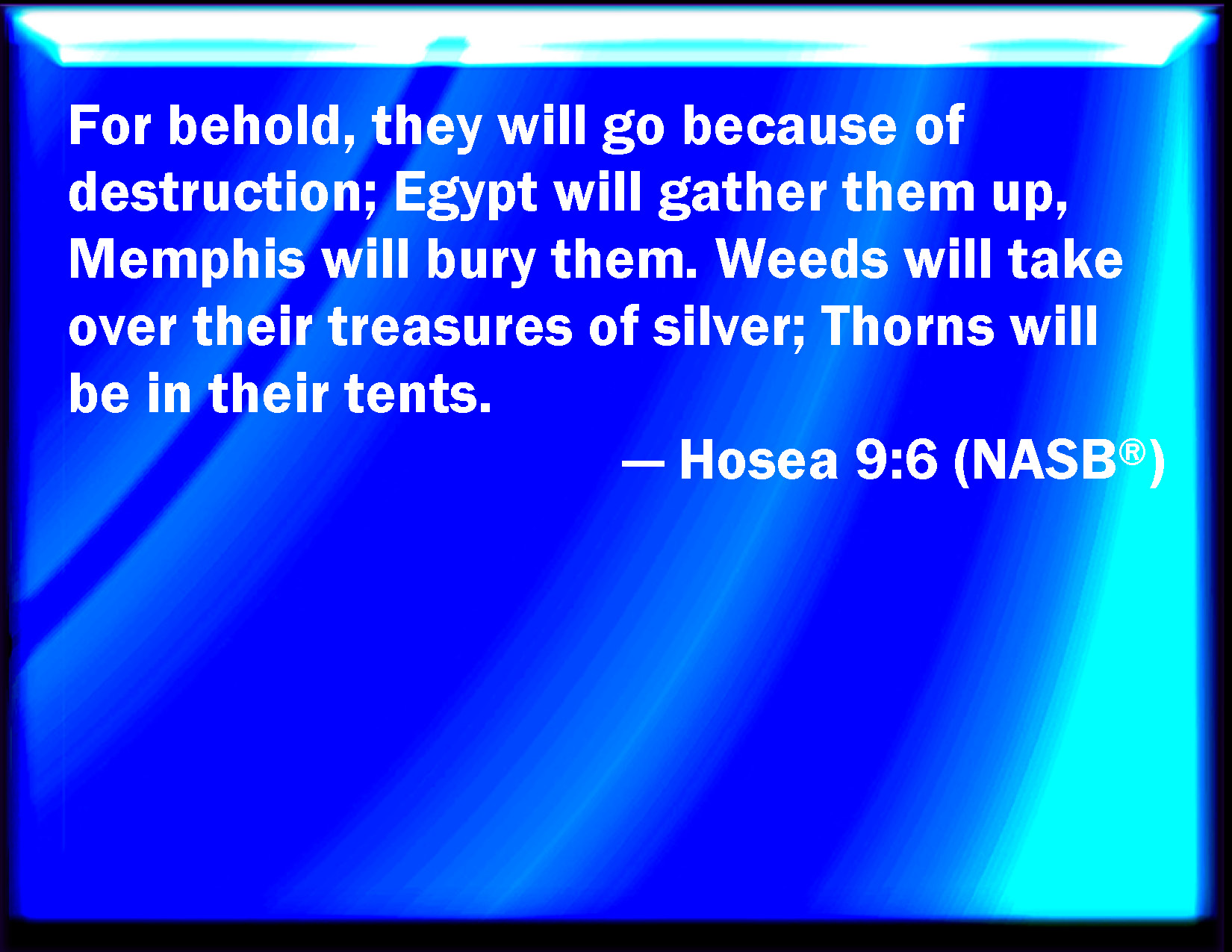 For behold, they will go because of destruction; Egypt will gather them up, Memphis will bury them. Weeds will take over their treasures of silver; Thorns will be in their tents.

— Hosea 9:6 (NASB®)